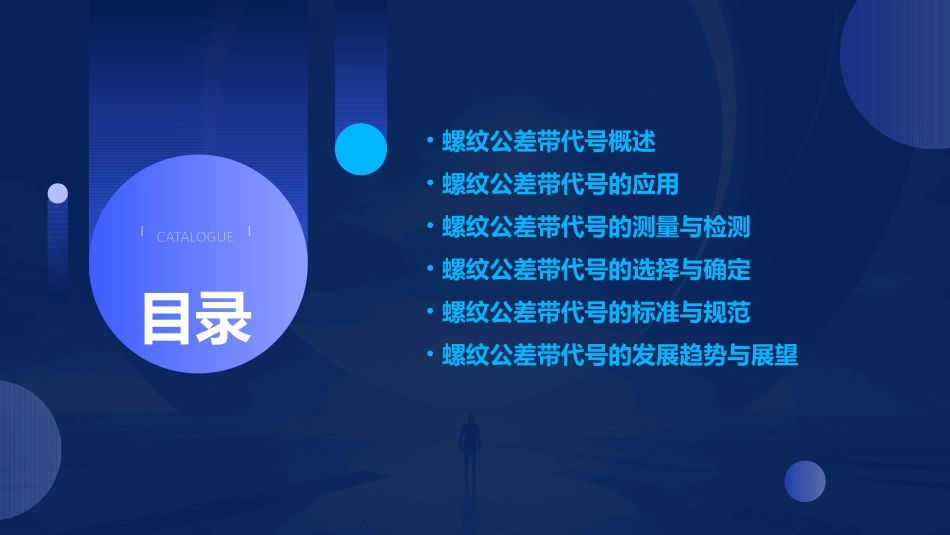 CATALOGUE

目录

• 螺纹公差带代号概述
• 螺纹公差带代号的应用
• 螺纹公差带代号的测量与检测
• 螺纹公差带代号的选择与确定
• 螺纹公差带代号的标准与规范
• 螺纹公差带代号的发展趋势与展望